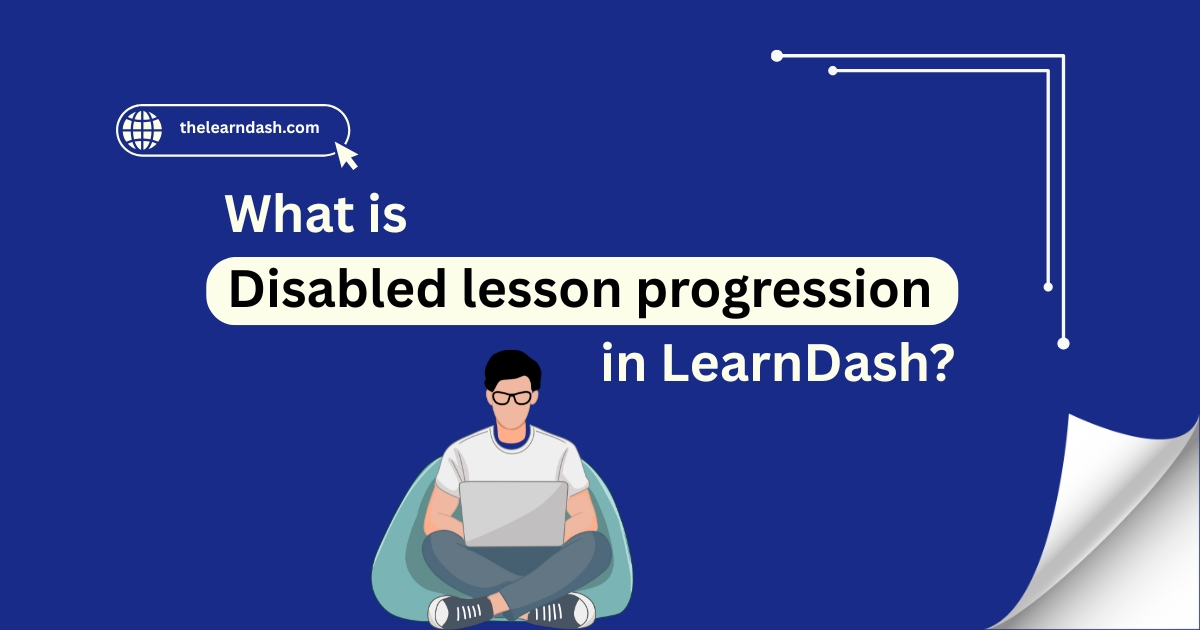 thelearndash.com

What is
Disabled lesson progression
in LearnDash?